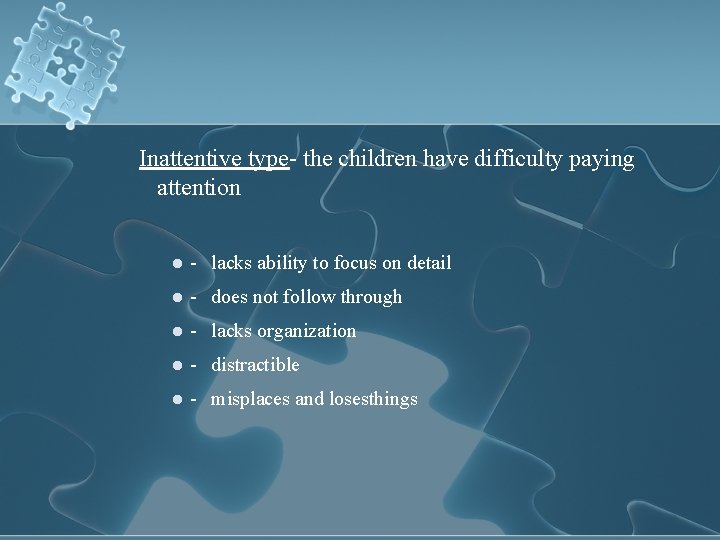 Inattentive type- the children have difficulty paying attention

- - lacks ability to focus on detail
- - does not follow through
- - lacks organization
- - distractible
- - misplaces and losesthings